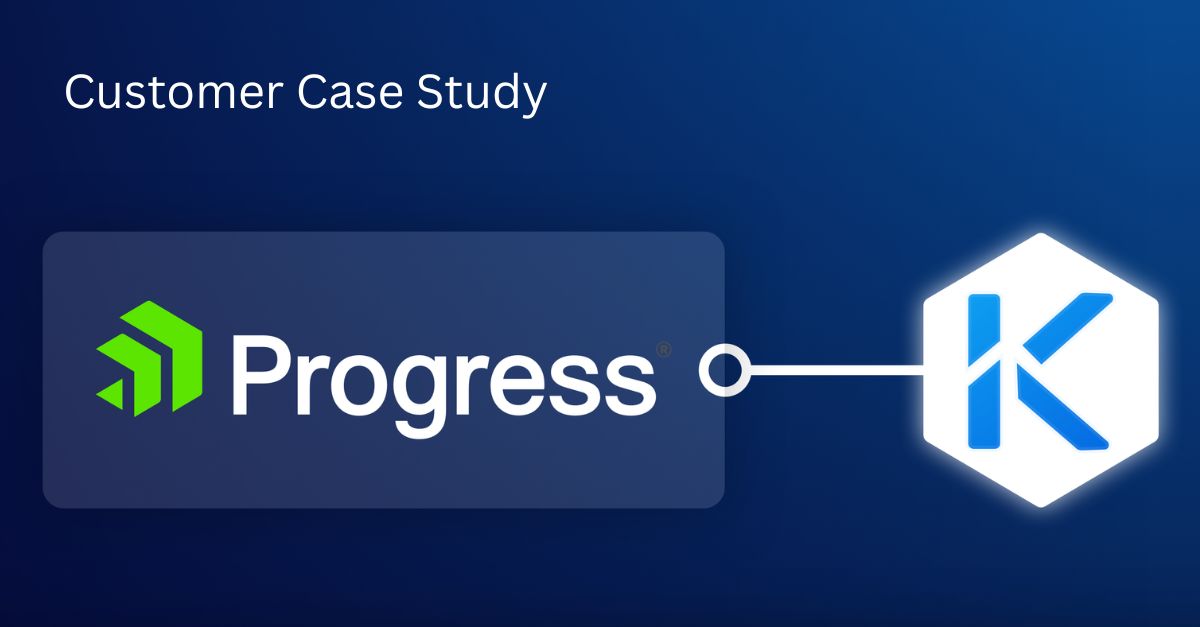 Customer Case Study

Progress®

K